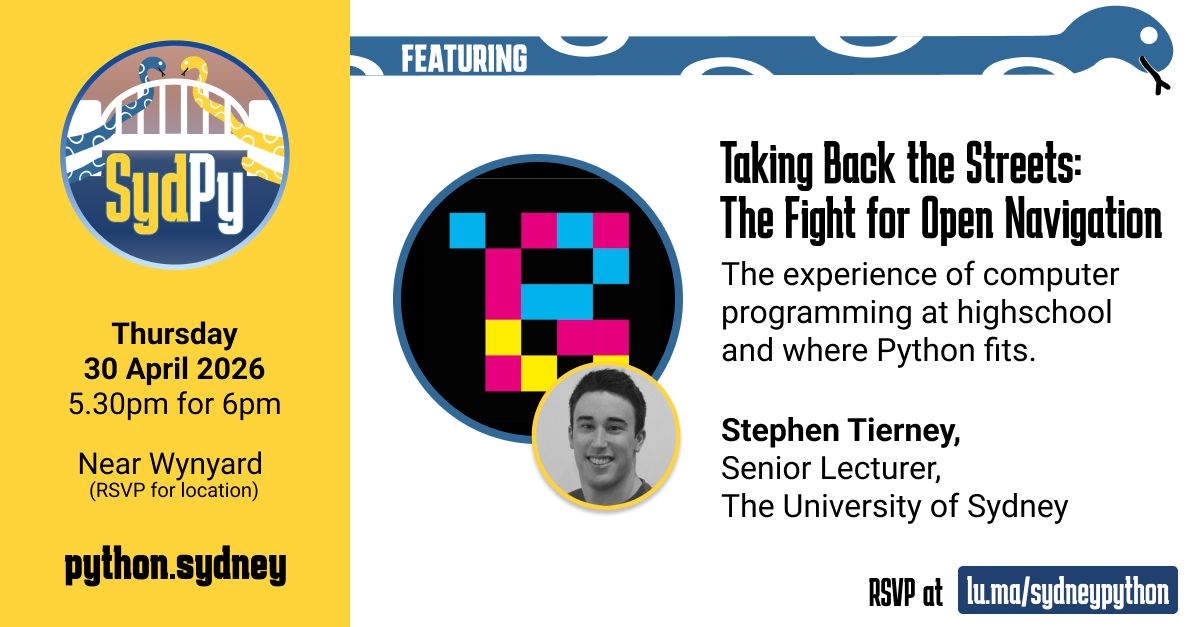 SydPy

Thursday
30 April 2026
5.30pm for 6pm

Near Wynyard
(RSVP for location)

python.sydney

FEATURING

Taking Back the Streets:
The Fight for Open Navigation

The experience of computer programming at highschool and where Python fits.

Stephen Tierney,
Senior Lecturer,
The University of Sydney

RSVP at lu.ma/sydneypython